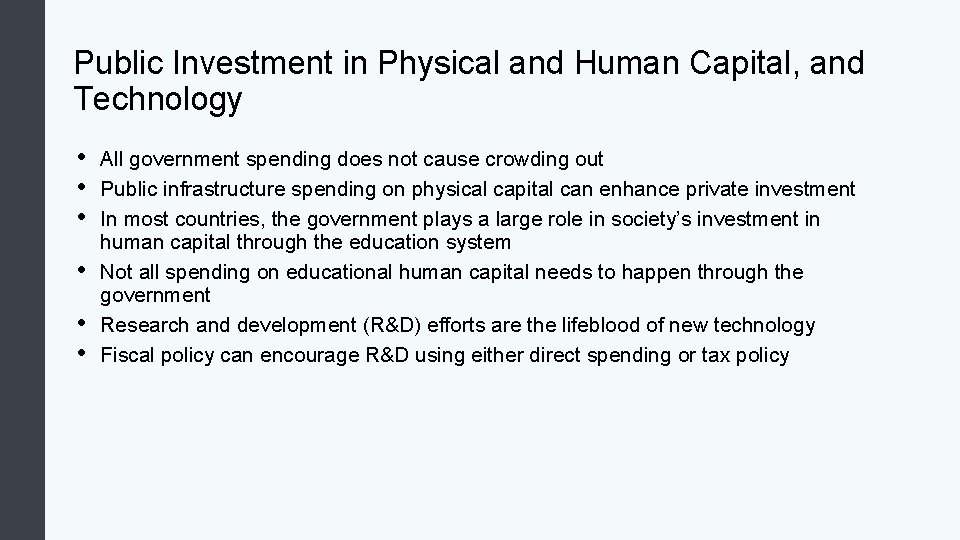 Public Investment in Physical and Human Capital, and Technology

• All government spending does not cause crowding out
• Public infrastructure spending on physical capital can enhance private investment
• In most countries, the government plays a large role in society's investment in human capital through the education system
• Not all spending on educational human capital needs to happen through the government
• Research and development (R&D) efforts are the lifeblood of new technology
• Fiscal policy can encourage R&D using either direct spending or tax policy